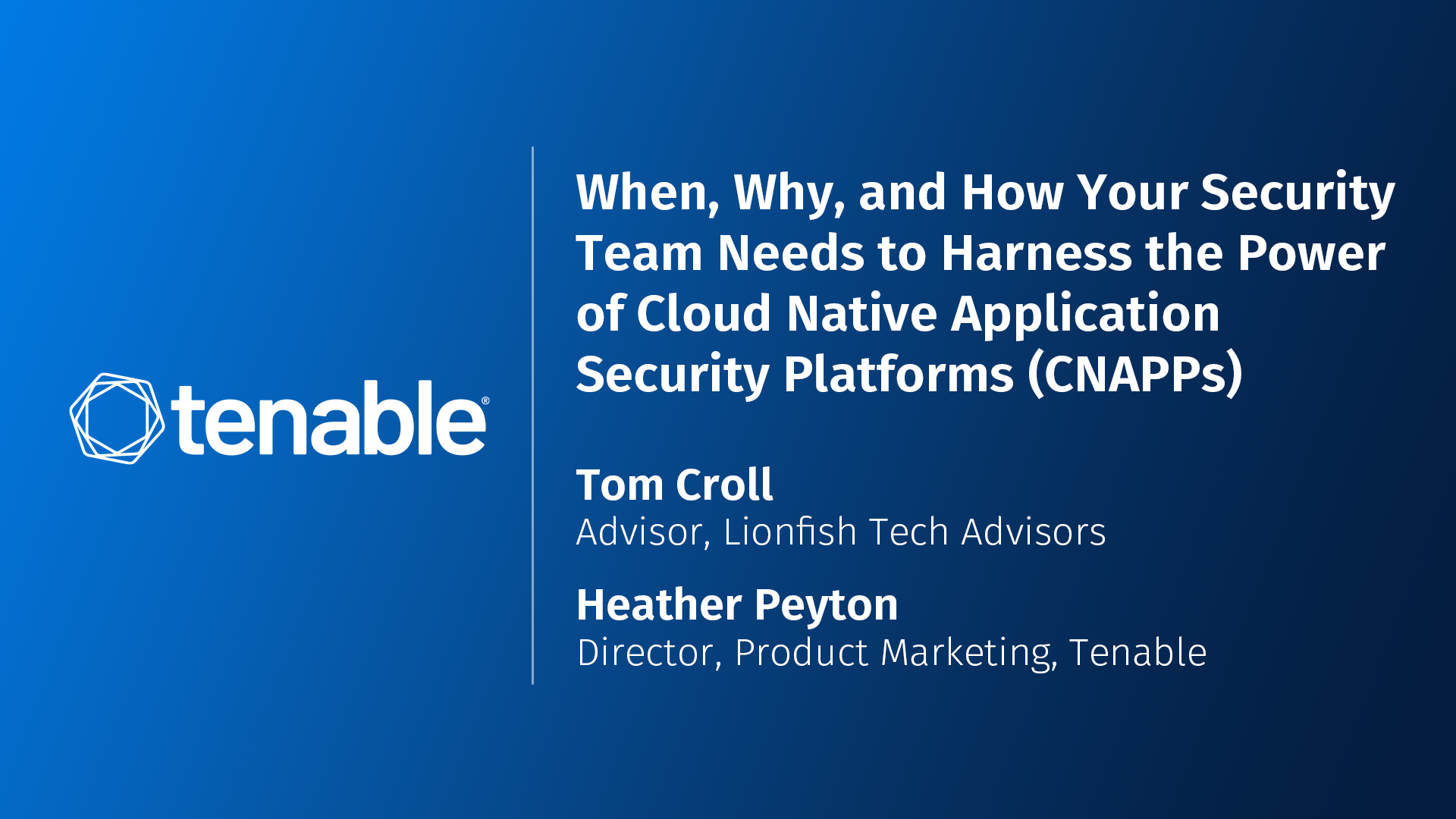 tenable®

When, Why, and How Your Security Team Needs to Harness the Power of Cloud Native Application Security Platforms (CNAPPs)

Tom Croll
Advisor, Lionfish Tech Advisors

Heather Peyton
Director, Product Marketing, Tenable